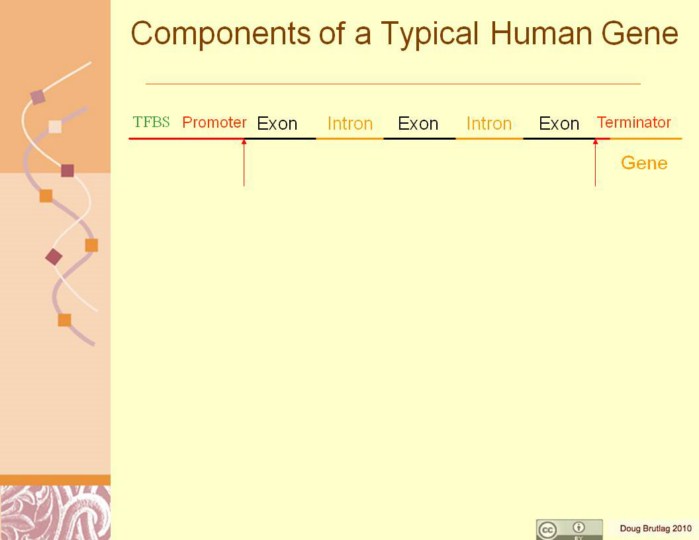 Components of a Typical Human Gene

TFBS Promoter Exon Intron Exon Intron Exon Terminator

Gene

cc BY

Doug Brutlag 2010